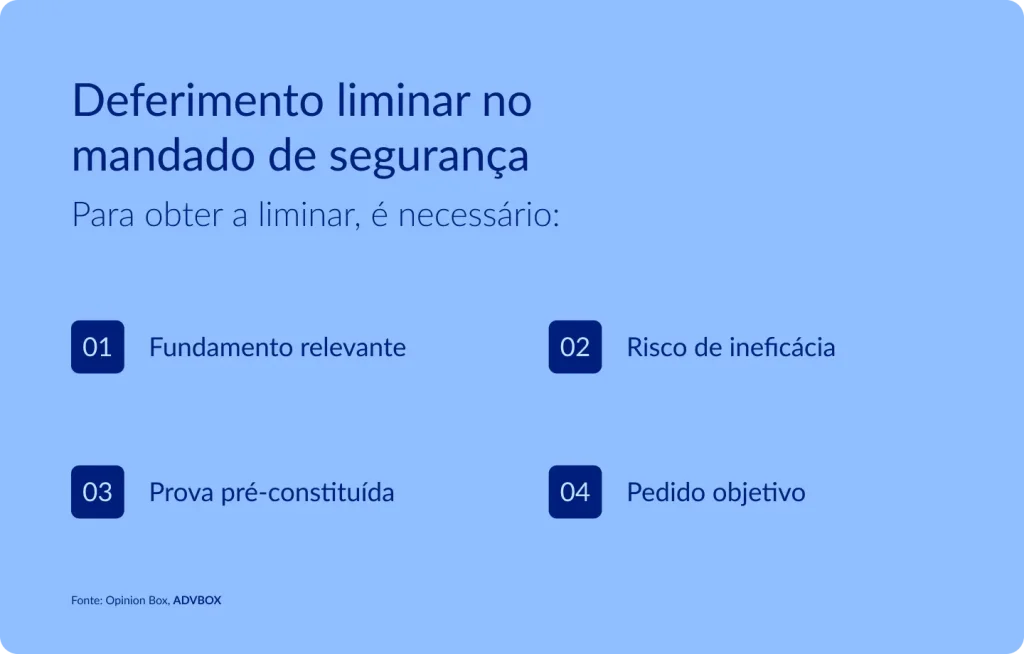 Deferimento liminar no mandado de segurança

Para obter a liminar, é necessário:

01 Fundamento relevante

02 Risco de ineficácia

03 Prova pré-constituída

04 Pedido objetivo

Fonte: Opinion Box, ADVBOX